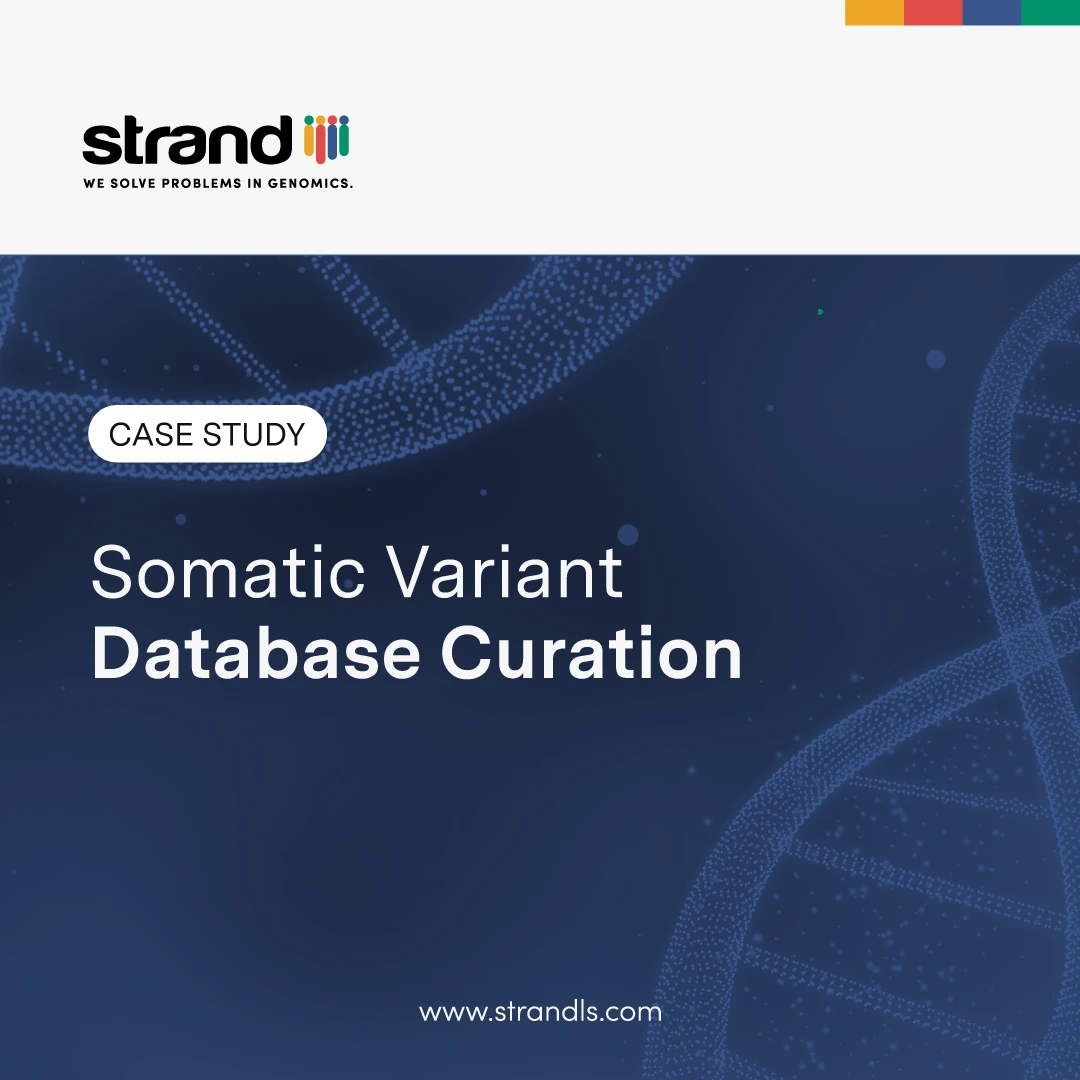 strand

WE SOLVE PROBLEMS IN GENOMICS.

CASE STUDY

Somatic Variant
Database Curation

www.strandls.com